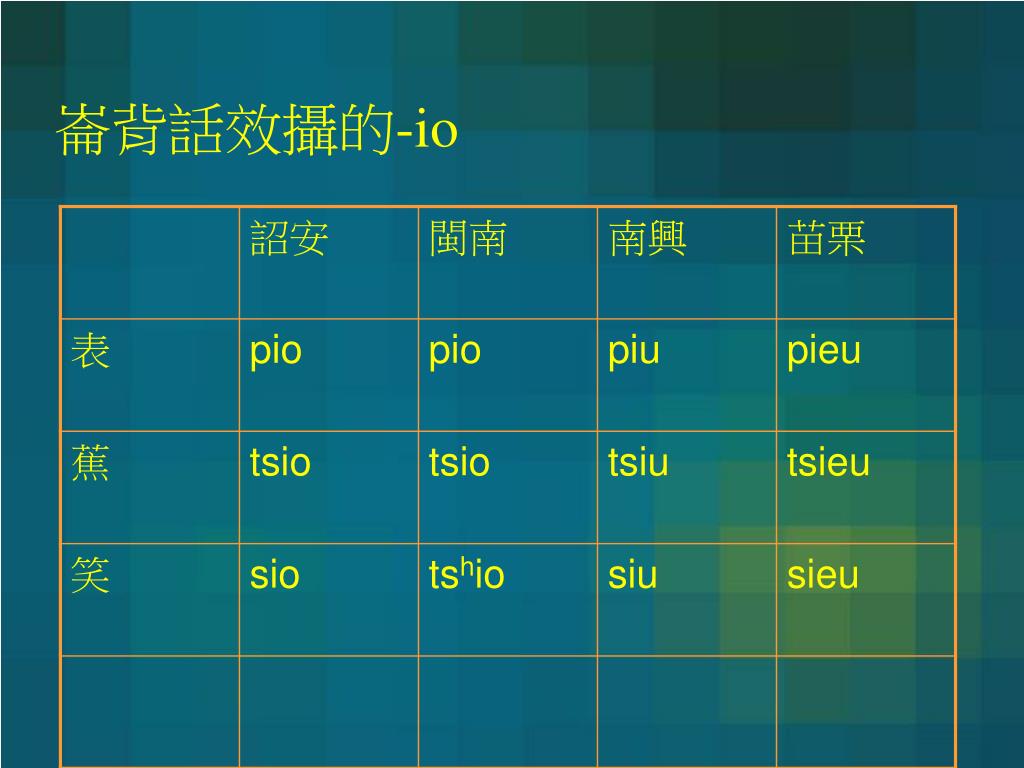 崙背話效攝的-io

| | 詔安 | 閩南 | 南興 | 苗栗 |
|---|---|---|---|---|
| 表 | pio | pio | piu | pieu |
| 蕉 | tsio | tsio | tsiu | tsieu |
| 笑 | sio | ts$^h$io | siu | sieu |
| | | | | |